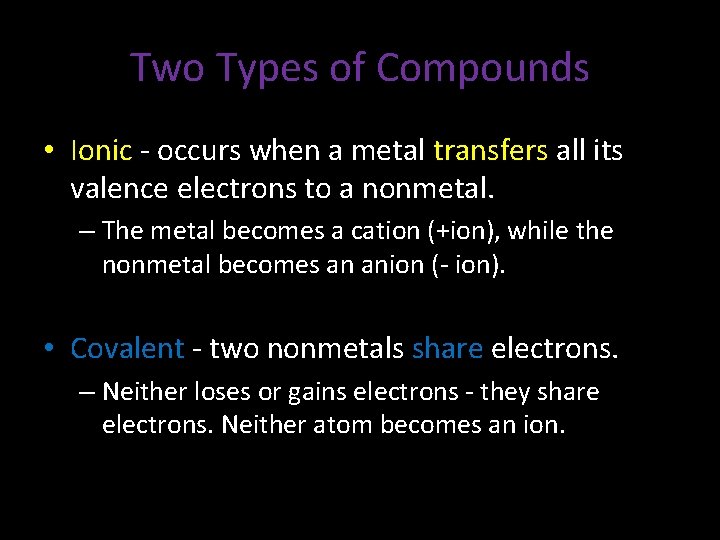 Two Types of Compounds

• Ionic - occurs when a metal transfers all its valence electrons to a nonmetal.

– The metal becomes a cation (+ion), while the nonmetal becomes an anion (- ion).

• Covalent - two nonmetals share electrons.

– Neither loses or gains electrons - they share electrons. Neither atom becomes an ion.